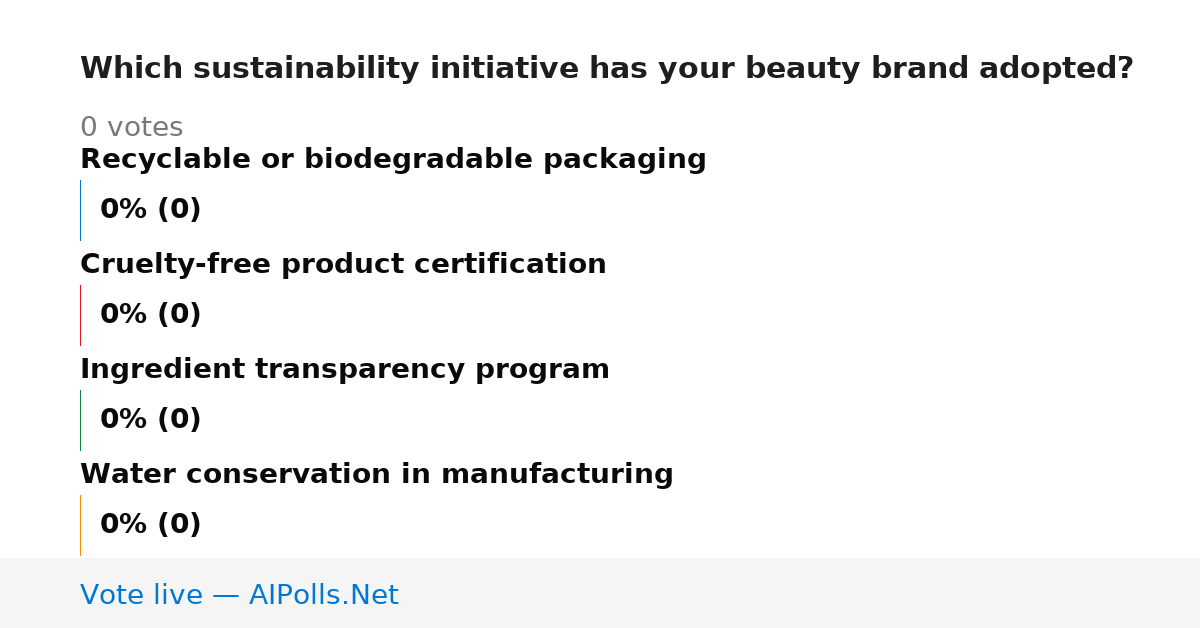 Which sustainability initiative has your beauty brand adopted?

0 votes

Recyclable or biodegradable packaging

0% (0)

Cruelty-free product certification

0% (0)

Ingredient transparency program

0% (0)

Water conservation in manufacturing

0% (0)

Vote live — AIPolls.Net